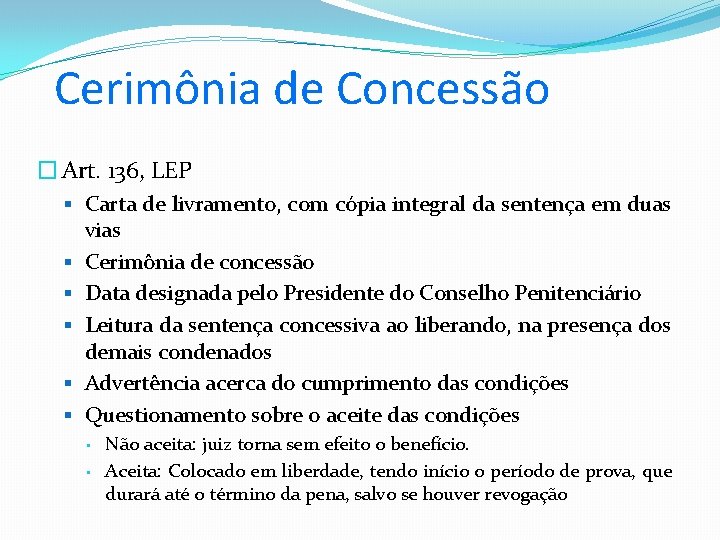 Cerimônia de Concessão

Art. 136, LEP

- Carta de livramento, com cópia integral da sentença em duas vias
- Cerimônia de concessão
- Data designada pelo Presidente do Conselho Penitenciário
- Leitura da sentença concessiva ao liberando, na presença dos demais condenados
- Advertência acerca do cumprimento das condições
- Questionamento sobre o aceite das condições
  - Não aceita: juiz torna sem efeito o benefício.
  - Aceita: Colocado em liberdade, tendo início o período de prova, que durará até o término da pena, salvo se houver revogação